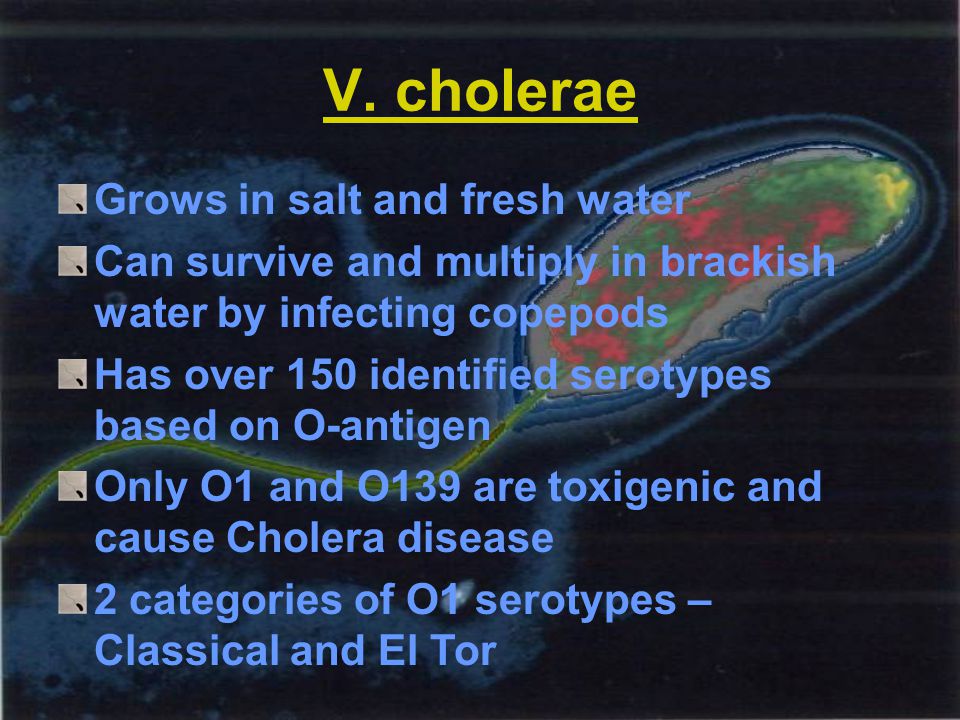 V. cholerae

Grows in salt and fresh water

Can survive and multiply in brackish water by infecting copepods

Has over 150 identified serotypes based on O-antigen

Only O1 and O139 are toxigenic and cause Cholera disease

2 categories of O1 serotypes – Classical and El Tor